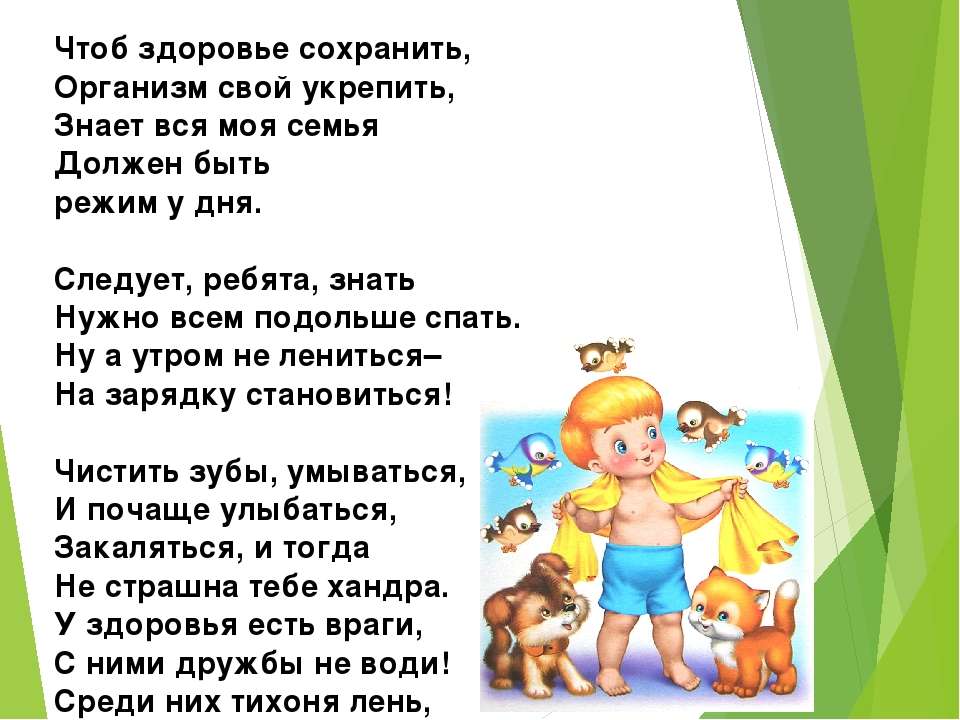 Чтоб здоровье сохранить,
Организм свой укрепить,
Знает вся моя семья
Должен быть
режим у дня.

Следует, ребята, знать
Нужно всем подольше спать.
Ну а утром не лениться–
На зарядку становиться!

Чистить зубы, умываться,
И почаще улыбаться,
Закаляться, и тогда
Не страшна тебе хандра.
У здоровья есть враги,
С ними дружбы не води!
Среди них тихоня лень,